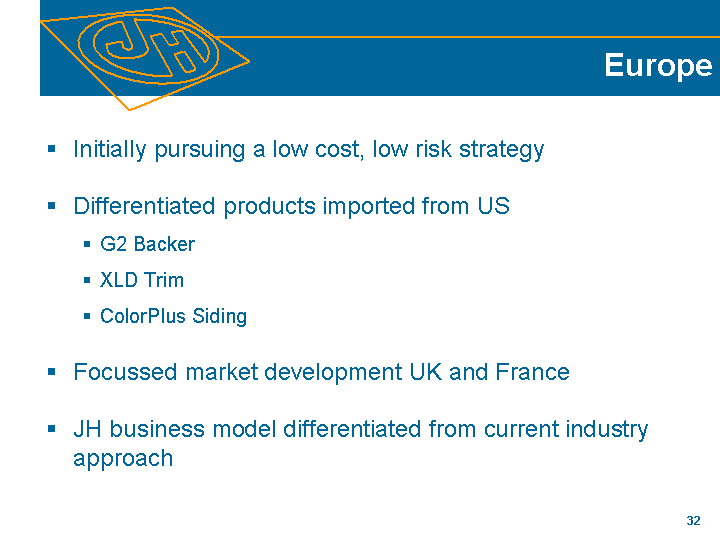 JH

Europe

▪ Initially pursuing a low cost, low risk strategy

▪ Differentiated products imported from US
▪ G2 Backer
▪ XLD Trim
▪ ColorPlus Siding

▪ Focussed market development UK and France

▪ JH business model differentiated from current industry approach

32